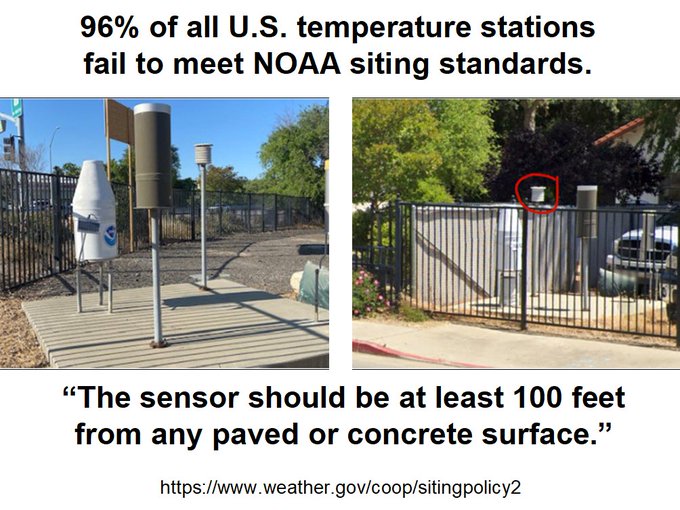 96% of all U.S. temperature stations fail to meet NOAA siting standards.

“The sensor should be at least 100 feet from any paved or concrete surface.”

https://www.weather.gov/coop/sitingpolicy2